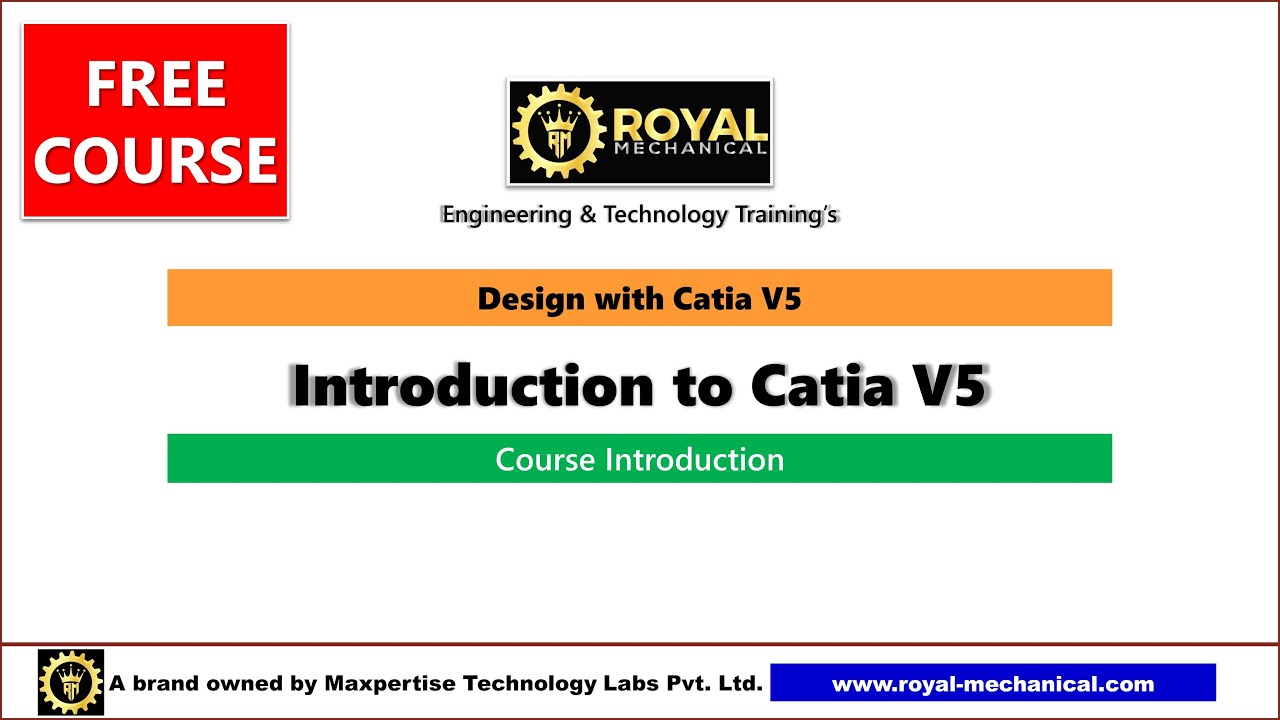 FREE COURSE

RM ROYAL MECHANICAL

Engineering & Technology Training's

Design with Catia V5

Introduction to Catia V5

Course Introduction

RM A brand owned by Maxpertise Technology Labs Pvt. Ltd.

www.royal-mechanical.com